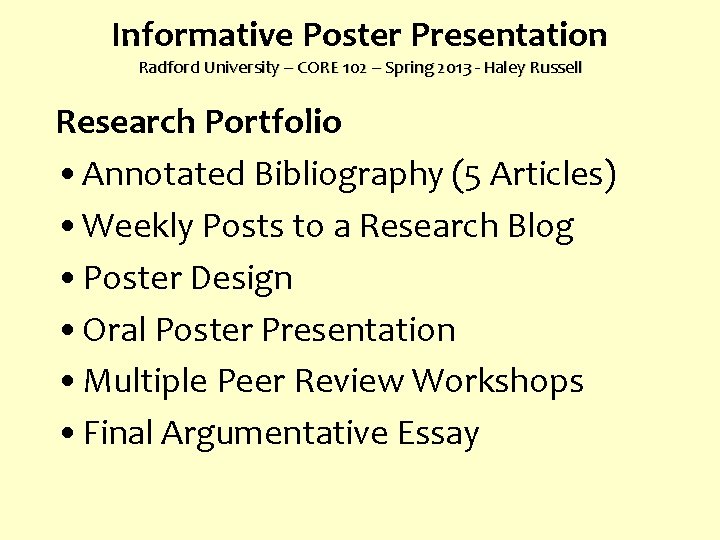 Informative Poster Presentation
Radford University – CORE 102 – Spring 2013 - Haley Russell

Research Portfolio

• Annotated Bibliography (5 Articles)
• Weekly Posts to a Research Blog
• Poster Design
• Oral Poster Presentation
• Multiple Peer Review Workshops
• Final Argumentative Essay